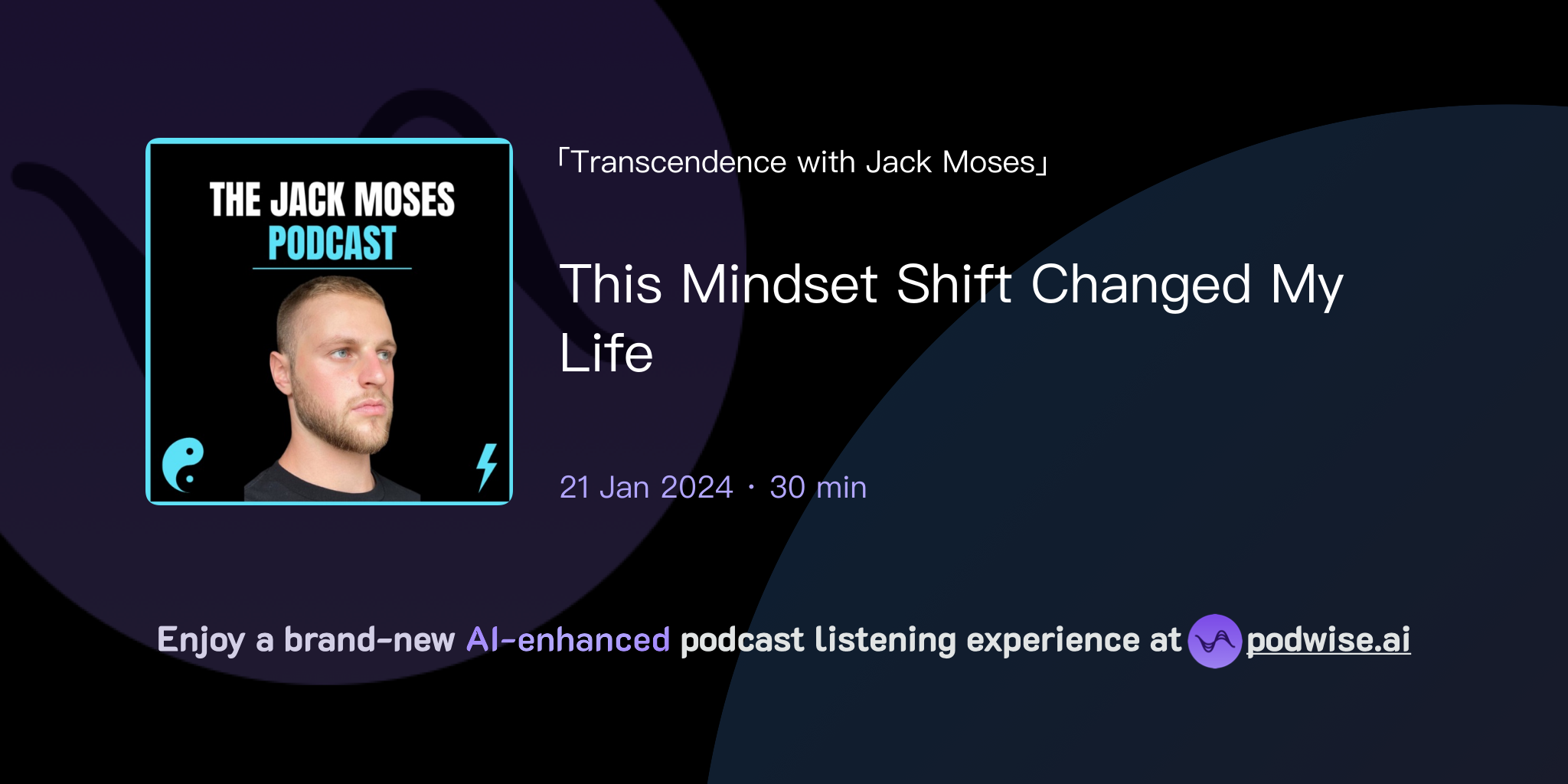 THE JACK MOSES PODCAST

「Transcendence with Jack Moses」

This Mindset Shift Changed My Life

21 Jan 2024 · 30 min

Enjoy a brand-new AI-enhanced podcast listening experience at podwise.ai